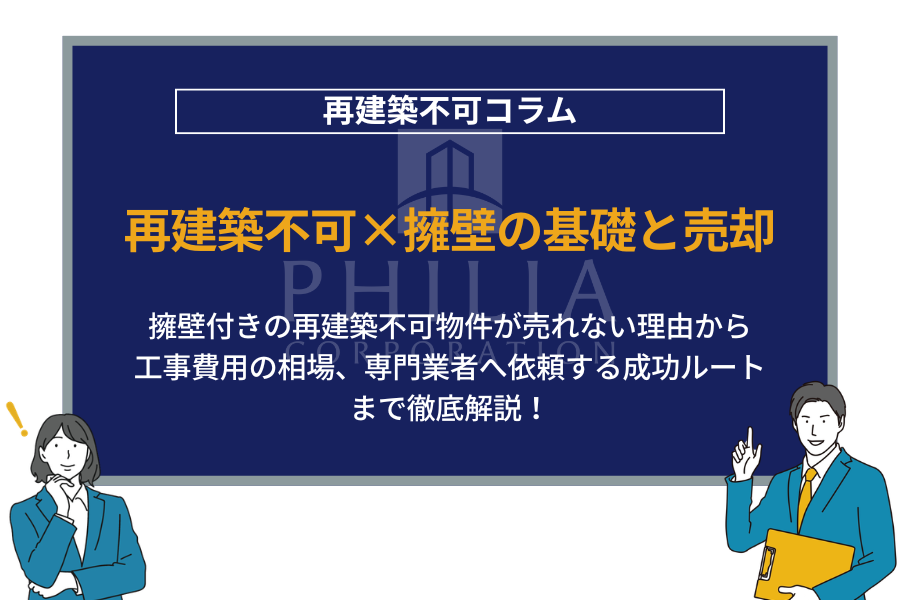 再建築不可コラム

再建築不可×擁壁の基礎と売却

PHILIA
CORPORATION

擁壁付きの再建築不可物件が売れない理由から工事費用の相場、専門業者へ依頼する成功ルートまで徹底解説！